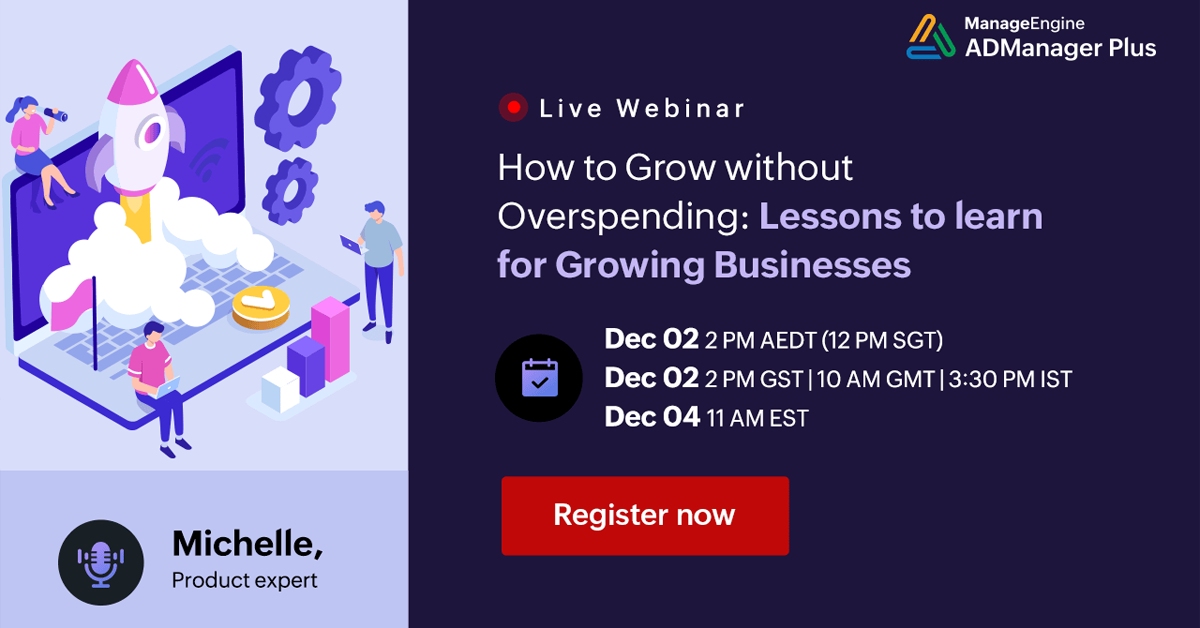 ManageEngine
ADManager Plus

Live Webinar

How to Grow without Overspending: Lessons to learn for Growing Businesses

Dec 02 2 PM AEDT (12 PM SGT)
Dec 02 2 PM GST | 10 AM GMT | 3:30 PM IST
Dec 04 11 AM EST

Register now

Michelle,
Product expert